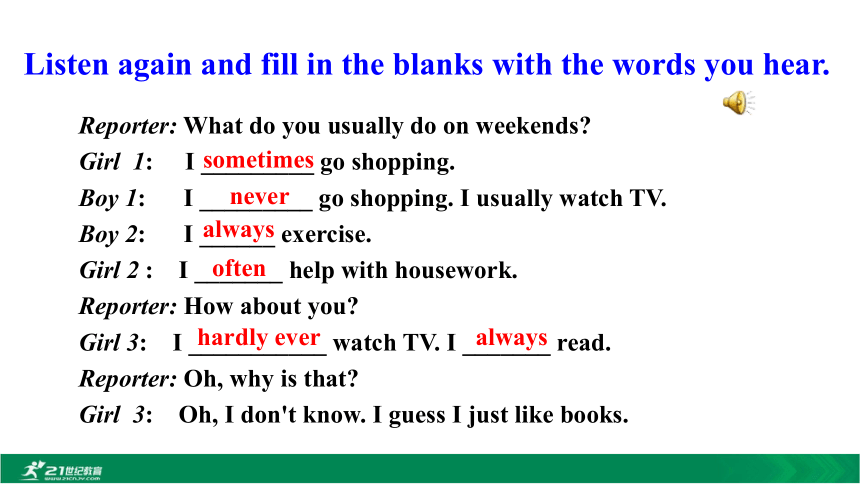 Listen again and fill in the blanks with the words you hear.

Reporter: What do you usually do on weekends?

Girl 1: I sometimes go shopping.

Boy 1: I never go shopping. I usually watch TV.

Boy 2: I always exercise.

Girl 2 : I often help with housework.

Reporter: How about you?

Girl 3: I hardly ever watch TV. I always read.

Reporter: Oh, why is that?

Girl 3: Oh, I don't know. I guess I just like books.

21世纪教育
www.21cnjy.com